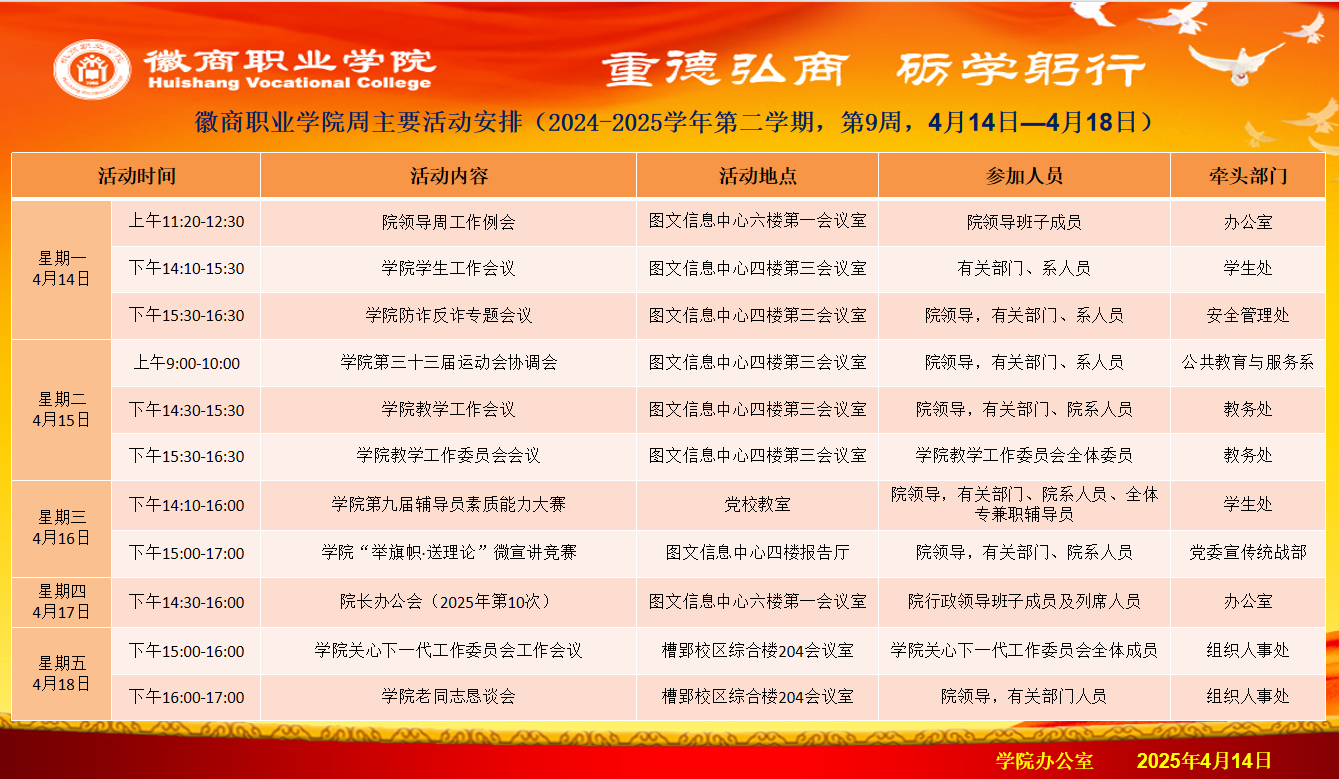 徽商职业学院
Huishang Vocational College

重德弘商　砺学躬行

徽商职业学院周主要活动安排（2024-2025学年第二学期，第9周，4月14日—4月18日）

| 活动时间 | | 活动内容 | 活动地点 | 参加人员 | 牵头部门 |
|---|---|---|---|---|---|
| 星期一 4月14日 | 上午11:20-12:30 | 院领导周工作例会 | 图文信息中心六楼第一会议室 | 院领导班子成员 | 办公室 |
| | 下午14:10-15:30 | 学院学生工作会议 | 图文信息中心四楼第三会议室 | 有关部门、系人员 | 学生处 |
| | 下午15:30-16:30 | 学院防诈反诈专题会议 | 图文信息中心四楼第三会议室 | 院领导，有关部门、系人员 | 安全管理处 |
| 星期二 4月15日 | 上午9:00-10:00 | 学院第三十三届运动会协调会 | 图文信息中心四楼第三会议室 | 院领导，有关部门、系人员 | 公共教育与服务系 |
| | 下午14:30-15:30 | 学院教学工作会议 | 图文信息中心四楼第三会议室 | 院领导，有关部门、院系人员 | 教务处 |
| | 下午15:30-16:30 | 学院教学工作委员会会议 | 图文信息中心四楼第三会议室 | 学院教学工作委员会全体委员 | 教务处 |
| 星期三 4月16日 | 下午14:10-16:00 | 学院第九届辅导员素质能力大赛 | 党校教室 | 院领导，有关部门、院系人员、全体专兼职辅导员 | 学生处 |
| | 下午15:00-17:00 | 学院“举旗帜·送理论”微宣讲竞赛 | 图文信息中心四楼报告厅 | 院领导，有关部门、院系人员 | 党委宣传统战部 |
| 星期四 4月17日 | 下午14:30-16:00 | 院长办公会（2025年第10次） | 图文信息中心六楼第一会议室 | 院行政领导班子成员及列席人员 | 办公室 |
| 星期五 4月18日 | 下午15:00-16:00 | 学院关心下一代工作委员会工作会议 | 槽郢校区综合楼204会议室 | 学院关心下一代工作委员会全体成员 | 组织人事处 |
| | 下午16:00-17:00 | 学院老同志恳谈会 | 槽郢校区综合楼204会议室 | 院领导，有关部门人员 | 组织人事处 |

学院办公室　2025年4月14日